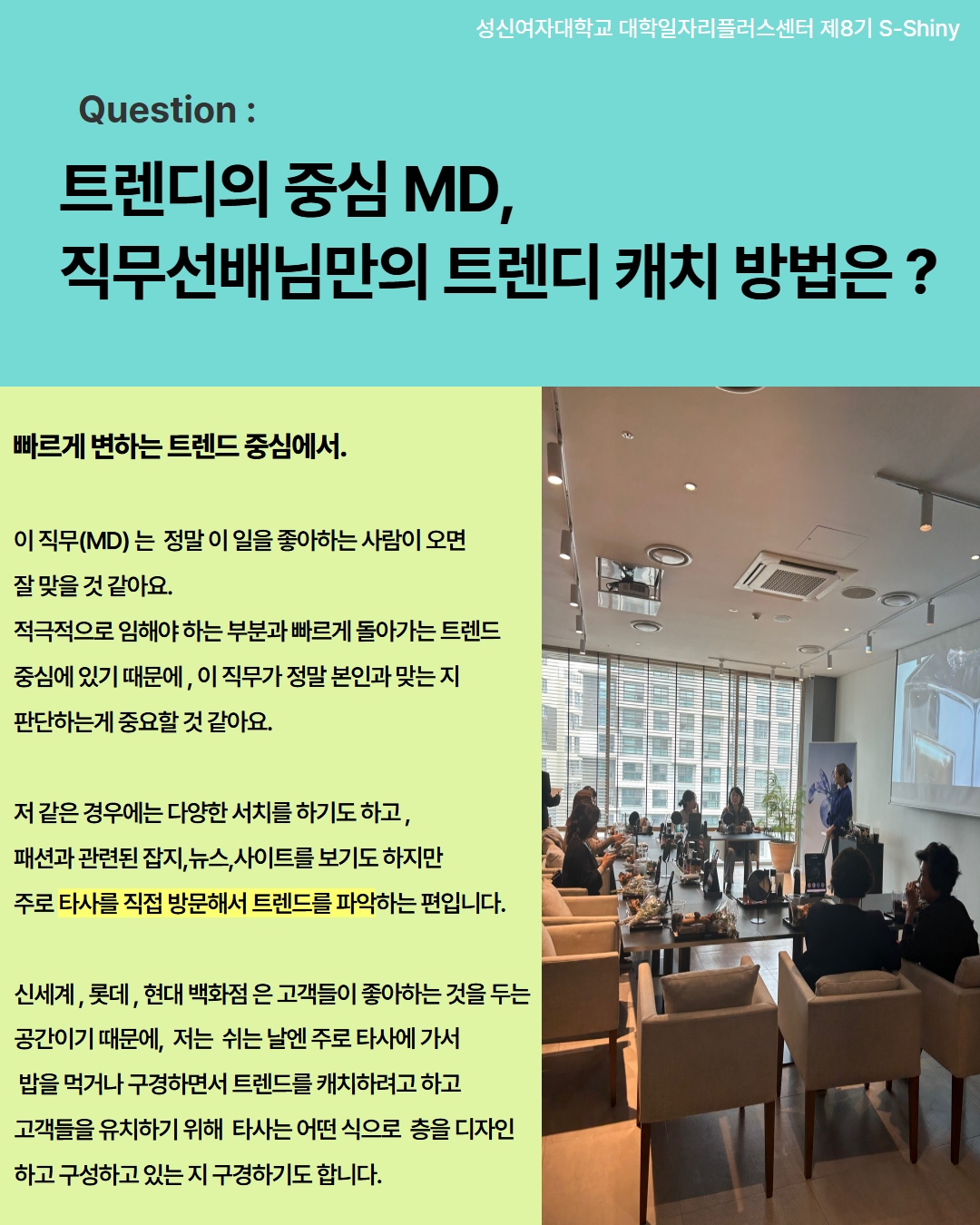 성신여자대학교 대학일자리플러스센터 제8기 S-Shiny

Question :

트렌디의 중심 MD,
직무선배님만의 트렌디 캐치 방법은 ?

빠르게 변하는 트렌드 중심에서.

이 직무(MD) 는 정말 이 일을 좋아하는 사람이 오면 잘 맞을 것 같아요.
적극적으로 임해야 하는 부분과 빠르게 돌아가는 트렌드 중심에 있기 때문에 , 이 직무가 정말 본인과 맞는 지 판단하는게 중요할 것 같아요.

저 같은 경우에는 다양한 서치를 하기도 하고 , 패션과 관련된 잡지,뉴스,사이트를 보기도 하지만 주로 타사를 직접 방문해서 트렌드를 파악하는 편입니다.

신세계 , 롯데 , 현대 백화점 은 고객들이 좋아하는 것을 두는 공간이기 때문에, 저는 쉬는 날엔 주로 타사에 가서 밥을 먹거나 구경하면서 트렌드를 캐치하려고 하고 고객들을 유치하기 위해 타사는 어떤 식으로 층을 디자인 하고 구성하고 있는 지 구경하기도 합니다.